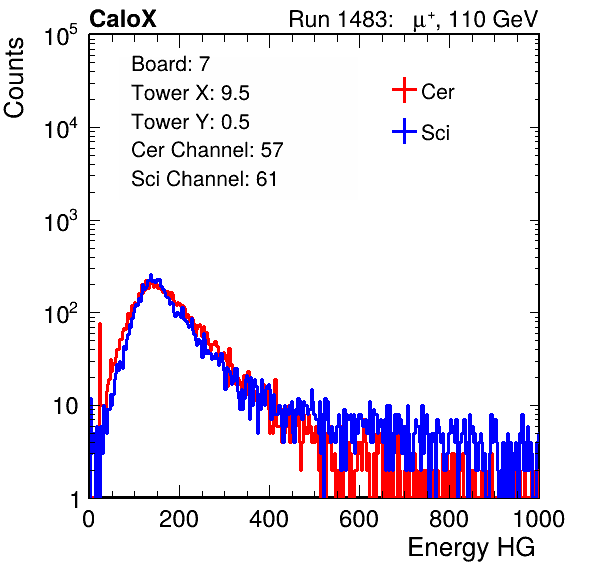 CaloX

Run 1483: $\mu^+$, 110 GeV

Counts

$10^5$

$10^4$

$10^3$

$10^2$

10

1

Board: 7

Tower X: 9.5

Tower Y: 0.5

Cer Channel: 57

Sci Channel: 61

Cer

Sci

0 200 400 600 800 1000

Energy HG